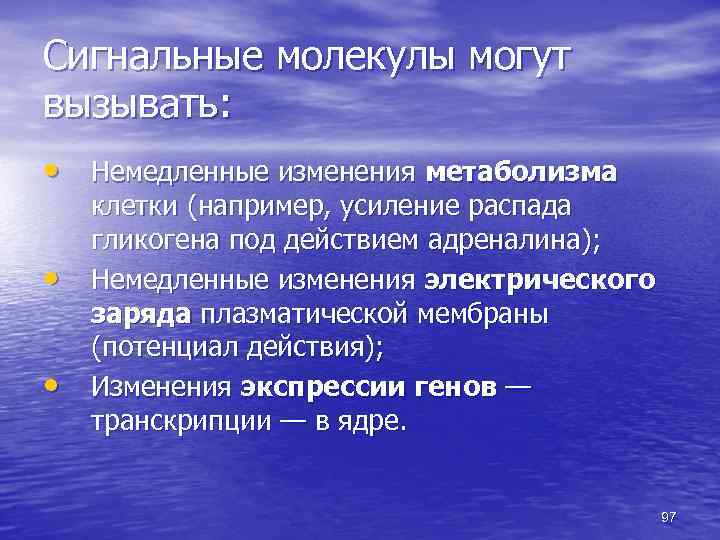 Сигнальные молекулы могут вызывать:

• Немедленные изменения метаболизма клетки (например, усиление распада гликогена под действием адреналина);
• Немедленные изменения электрического заряда плазматической мембраны (потенциал действия);
• Изменения экспрессии генов — транскрипции — в ядре.

97